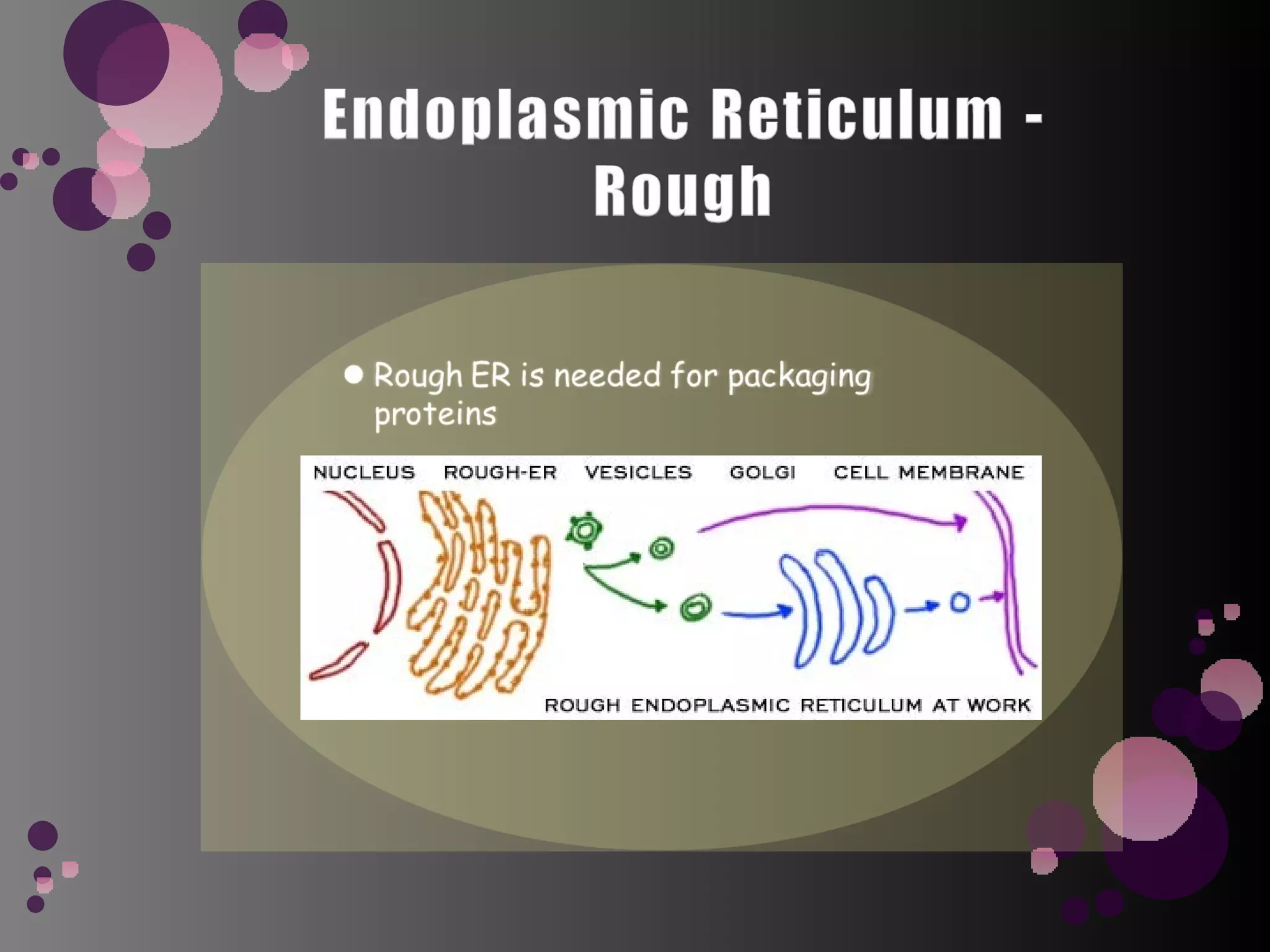 Endoplasmic Reticulum - Rough

● Rough ER is needed for packaging proteins

NUCLEUS ROUGH-ER VESICLES GOLGI CELL MEMBRANE

ROUGH ENDOPLASMIC RETICULUM AT WORK